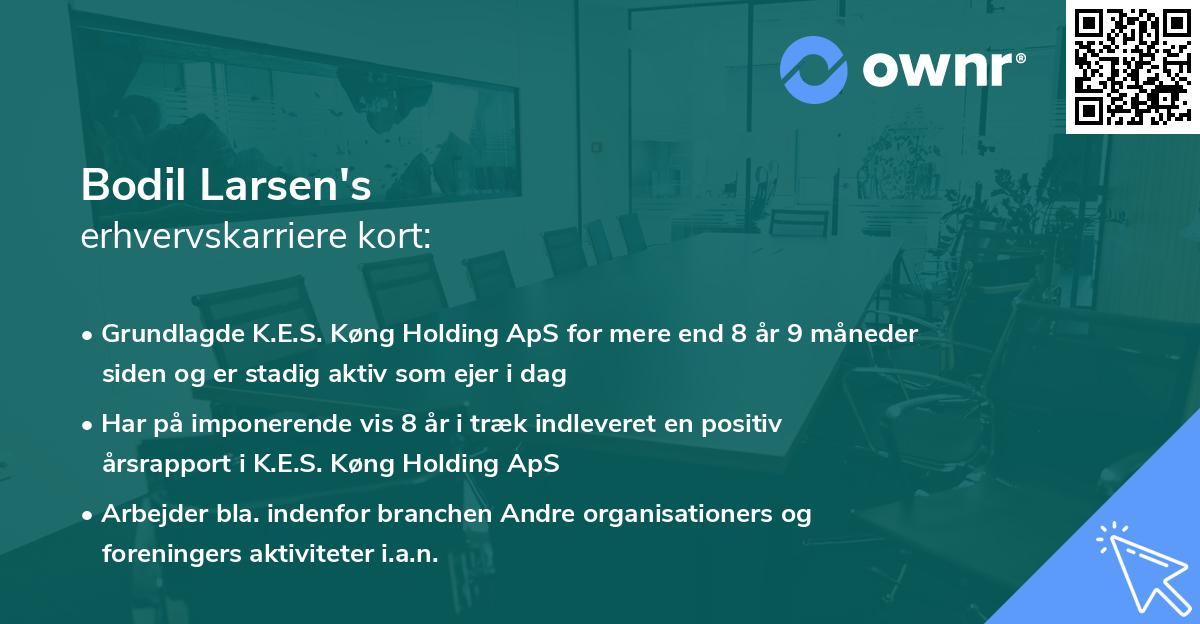 ownr®

Bodil Larsen's
erhvervskarriere kort:

• Grundlagde K.E.S. Køng Holding ApS for mere end 8 år 9 måneder siden og er stadig aktiv som ejer i dag

• Har på imponerende vis 8 år i træk indleveret en positiv årsrapport i K.E.S. Køng Holding ApS

• Arbejder bla. indenfor branchen Andre organisationers og foreningers aktiviteter i.a.n.